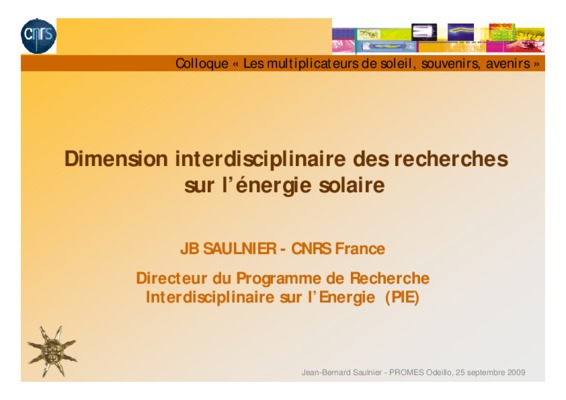 cnrs

Colloque « Les multiplicateurs de soleil, souvenirs, avenirs »

Dimension interdisciplinaire des recherches sur l'énergie solaire

JB SAULNIER - CNRS France

Directeur du Programme de Recherche Interdisciplinaire sur l'Energie (PIE)

Jean-Bernard Saulnier - PROMES Odeillo, 25 septembre 2009